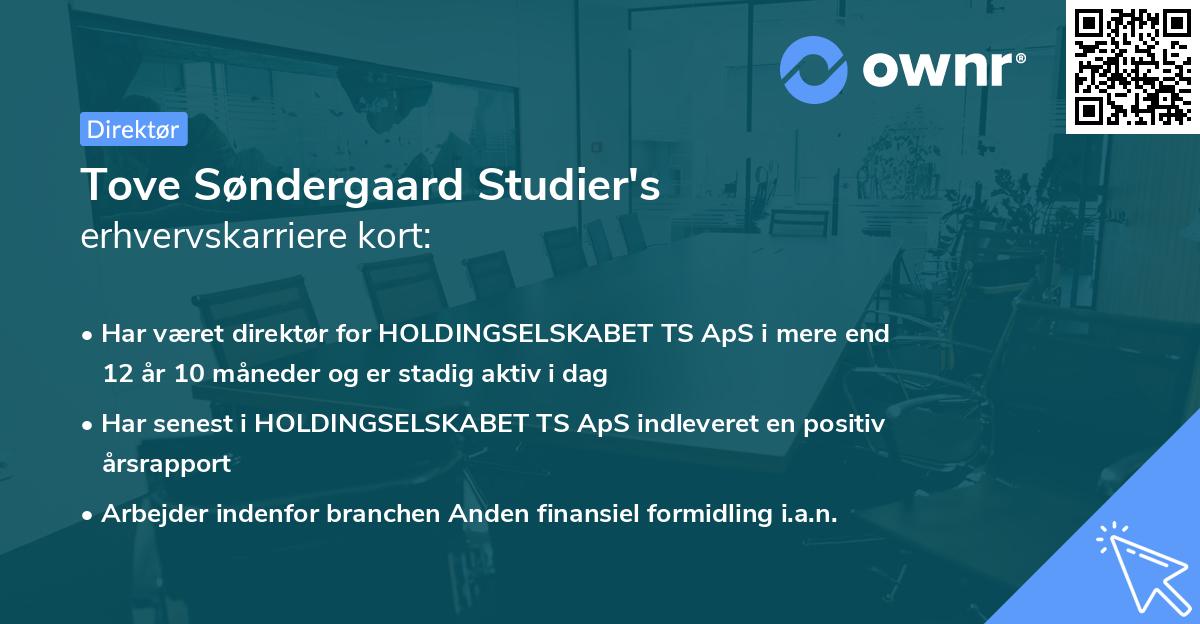 ownr®

Direktør

Tove Søndergaard Studier's
erhvervskarriere kort:

• Har været direktør for HOLDINGSELSKABET TS ApS i mere end 12 år 10 måneder og er stadig aktiv i dag

• Har senest i HOLDINGSELSKABET TS ApS indleveret en positiv årsrapport

• Arbejder indenfor branchen Anden finansiel formidling i.a.n.